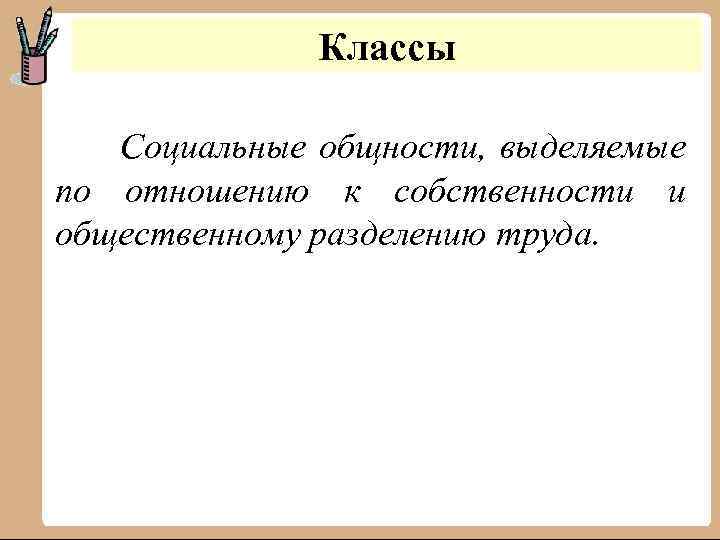 Классы

Социальные общности, выделяемые по отношению к собственности и общественному разделению труда.